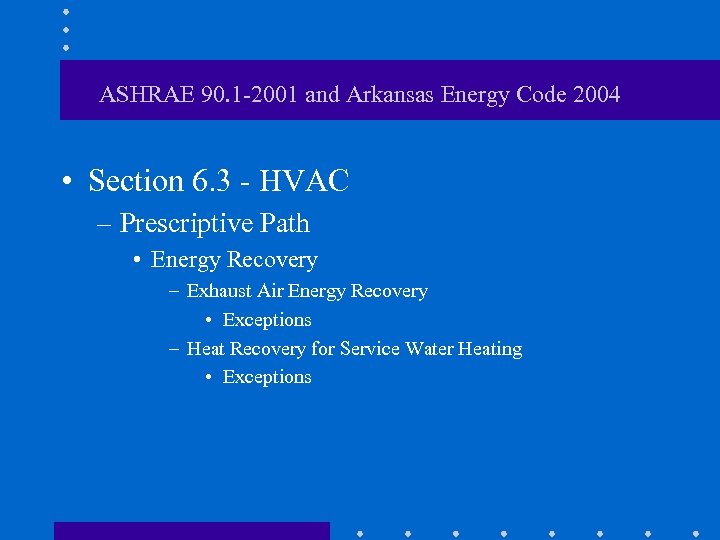 ASHRAE 90.1-2001 and Arkansas Energy Code 2004

• Section 6.3 - HVAC
– Prescriptive Path
• Energy Recovery
– Exhaust Air Energy Recovery
• Exceptions
– Heat Recovery for Service Water Heating
• Exceptions